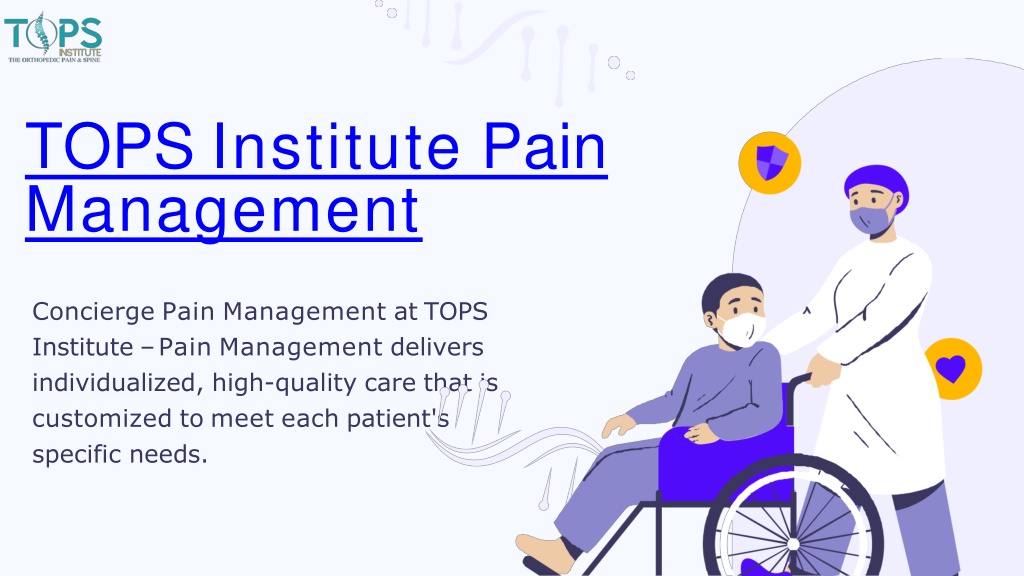 TOPS INSTITUTE
THE ORTHOPEDIC PAIN & SPINE

TOPS Institute Pain Management

Concierge Pain Management at TOPS Institute – Pain Management delivers individualized, high-quality care that is customized to meet each patient's specific needs.